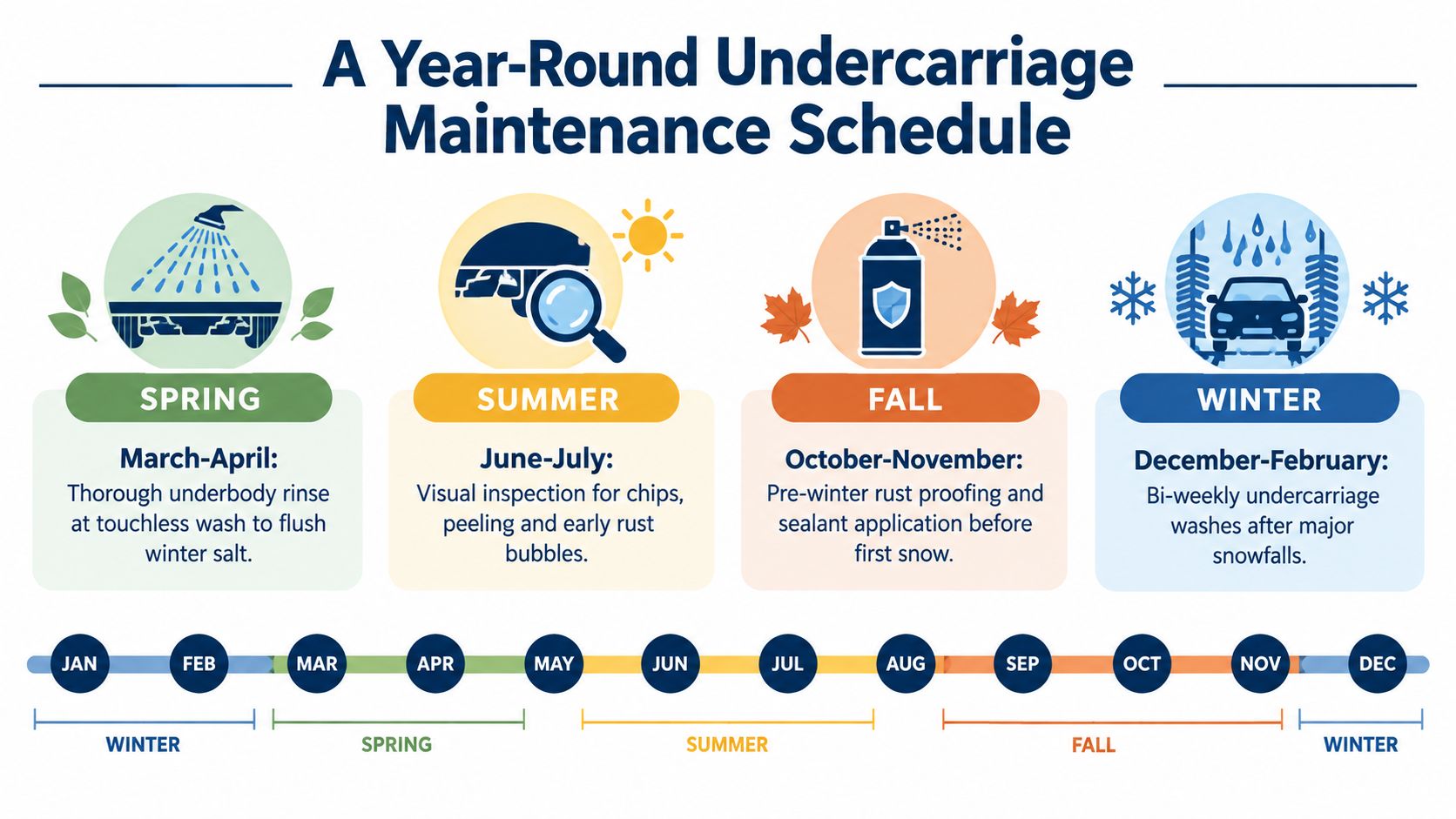 A Year-Round Undercarriage Maintenance Schedule

SPRING

March-April:
Thorough underbody rinse at touchless wash to flush winter salt.

SUMMER

June-July:
Visual inspection for chips, peeling and early rust bubbles.

FALL

October-November:
Pre-winter rust proofing and sealant application before first snow.

WINTER

December-February:
Bi-weekly undercarriage washes after major snowfalls.

JAN FEB MAR APR MAY JUN JUL AUG SEP OCT NOV DEC

WINTER SPRING SUMMER FALL WINTER